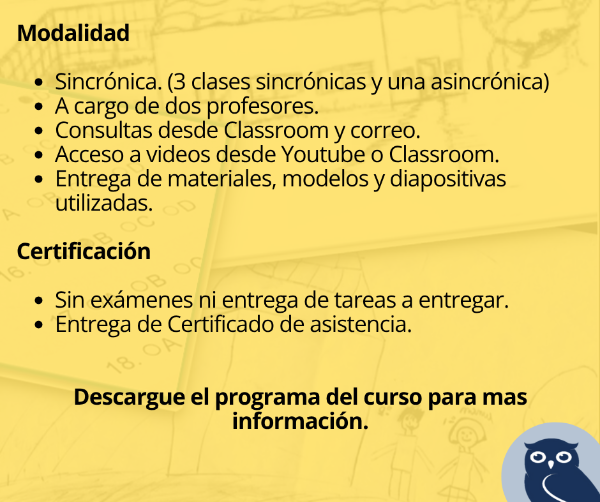 Modalidad

- Sincrónica. (3 clases sincrónicas y una asincrónica)
- A cargo de dos profesores.
- Consultas desde Classroom y correo.
- Acceso a videos desde Youtube o Classroom.
- Entrega de materiales, modelos y diapositivas utilizadas.

Certificación

- Sin exámenes ni entrega de tareas a entregar.
- Entrega de Certificado de asistencia.

Descargue el programa del curso para mas información.